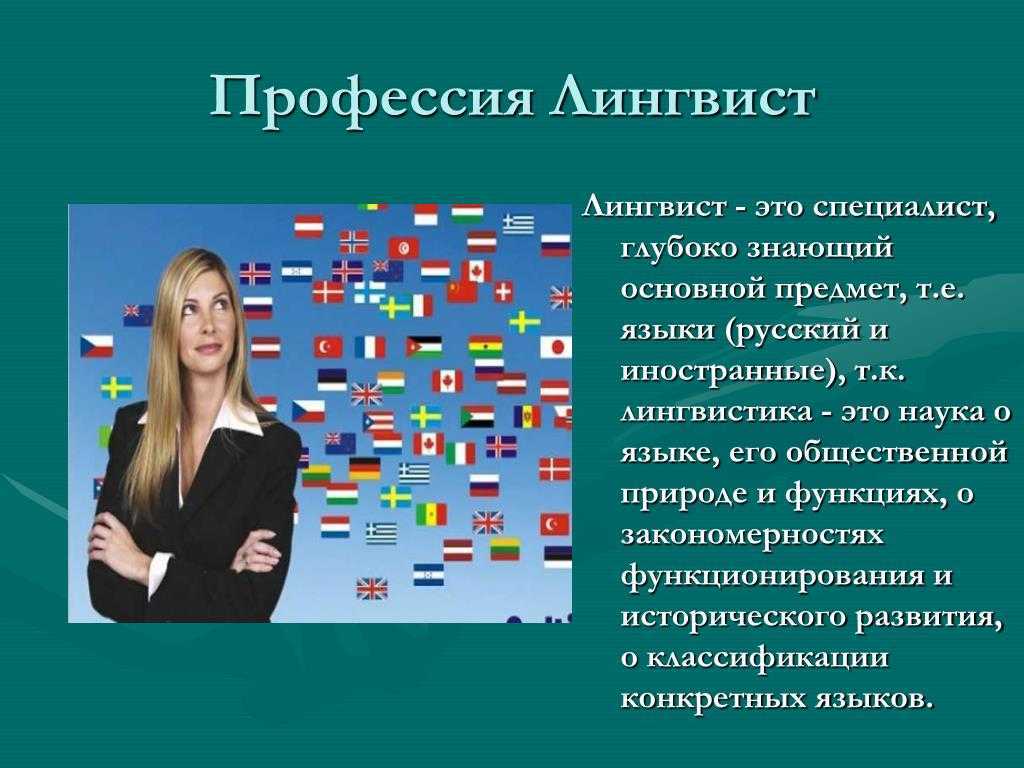 Профессия Лингвист

Лингвист - это специалист, глубоко знающий основной предмет, т.е. языки (русский и иностранные), т.к. лингвистика - это наука о языке, его общественной природе и функциях, о закономерностях функционирования и исторического развития, о классификации конкретных языков.